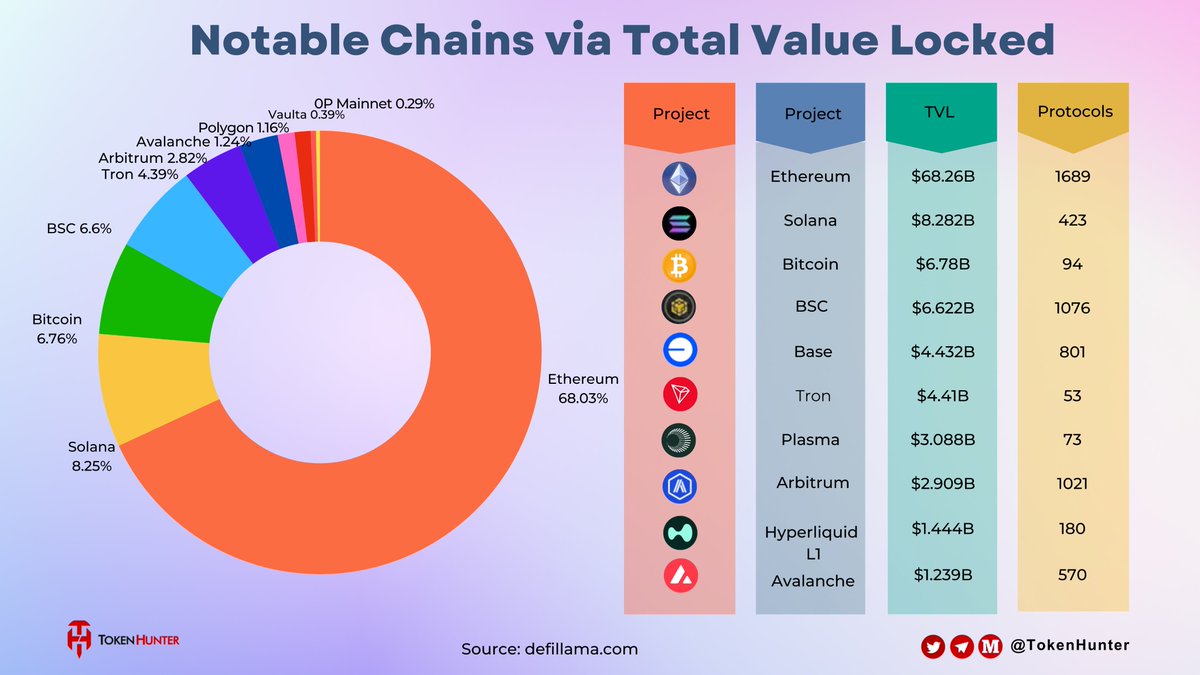 Notable Chains via Total Value Locked

0P Mainnet 0.29%
Vaulta 0.39%
Polygon 1.16%
Avalanche 1.24%
Arbitrum 2.82%
Tron 4.39%
BSC 6.6%
Bitcoin 6.76%
Solana 8.25%
Ethereum 68.03%

| Project | Project | TVL | Protocols |
|---|---|---|---|
| | Ethereum | $68.26B | 1689 |
| | Solana | $8.282B | 423 |
| | Bitcoin | $6.78B | 94 |
| | BSC | $6.622B | 1076 |
| | Base | $4.432B | 801 |
| | Tron | $4.41B | 53 |
| | Plasma | $3.088B | 73 |
| | Arbitrum | $2.909B | 1021 |
| | Hyperliquid L1 | $1.444B | 180 |
| | Avalanche | $1.239B | 570 |

TOKEN HUNTER

Source: defillama.com

@TokenHunter